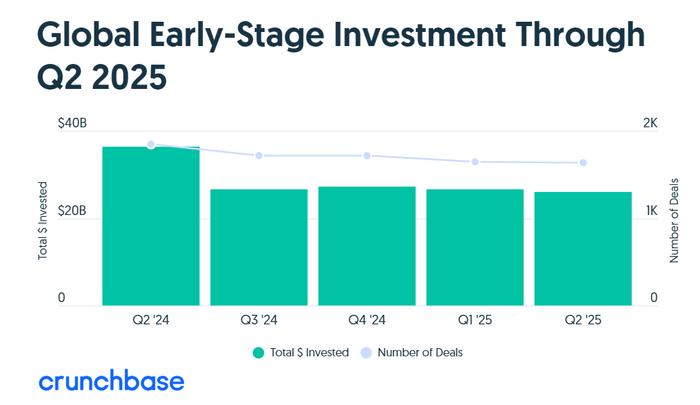 Global Early-Stage Investment Through Q2 2025

$40B
$20B
0
Total $ Invested

2K
1K
0
Number of Deals

Q2 '24
Q3 '24
Q4 '24
Q1 '25
Q2 '25

Total $ Invested
Number of Deals

crunchbase